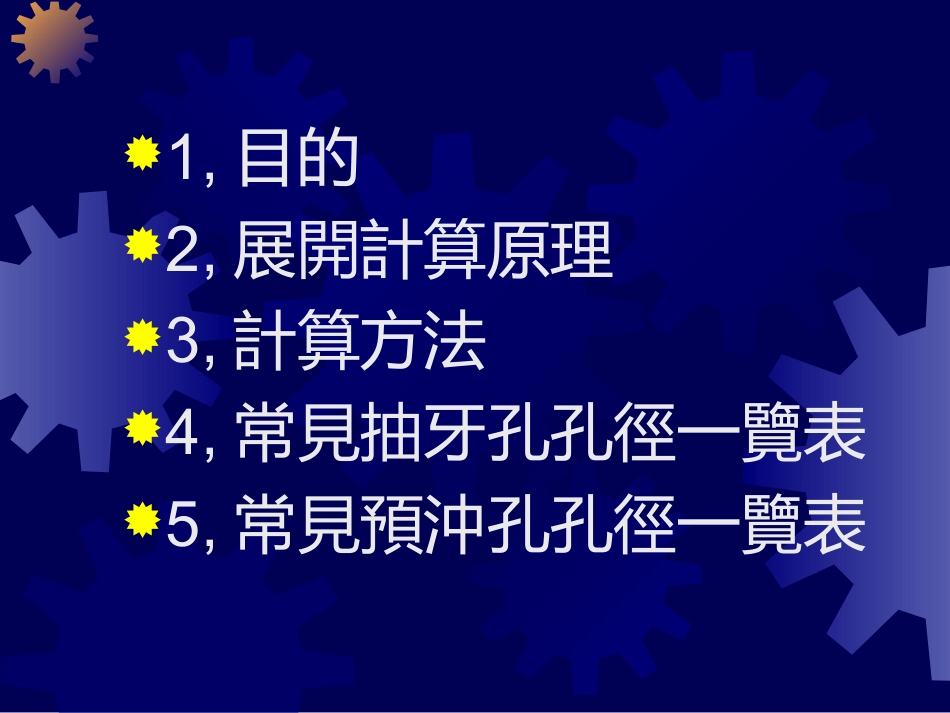 1, 目的
2, 展開計算原理
3, 計算方法
4, 常見抽牙孔孔徑一覽表
5, 常見預沖孔孔徑一覽表